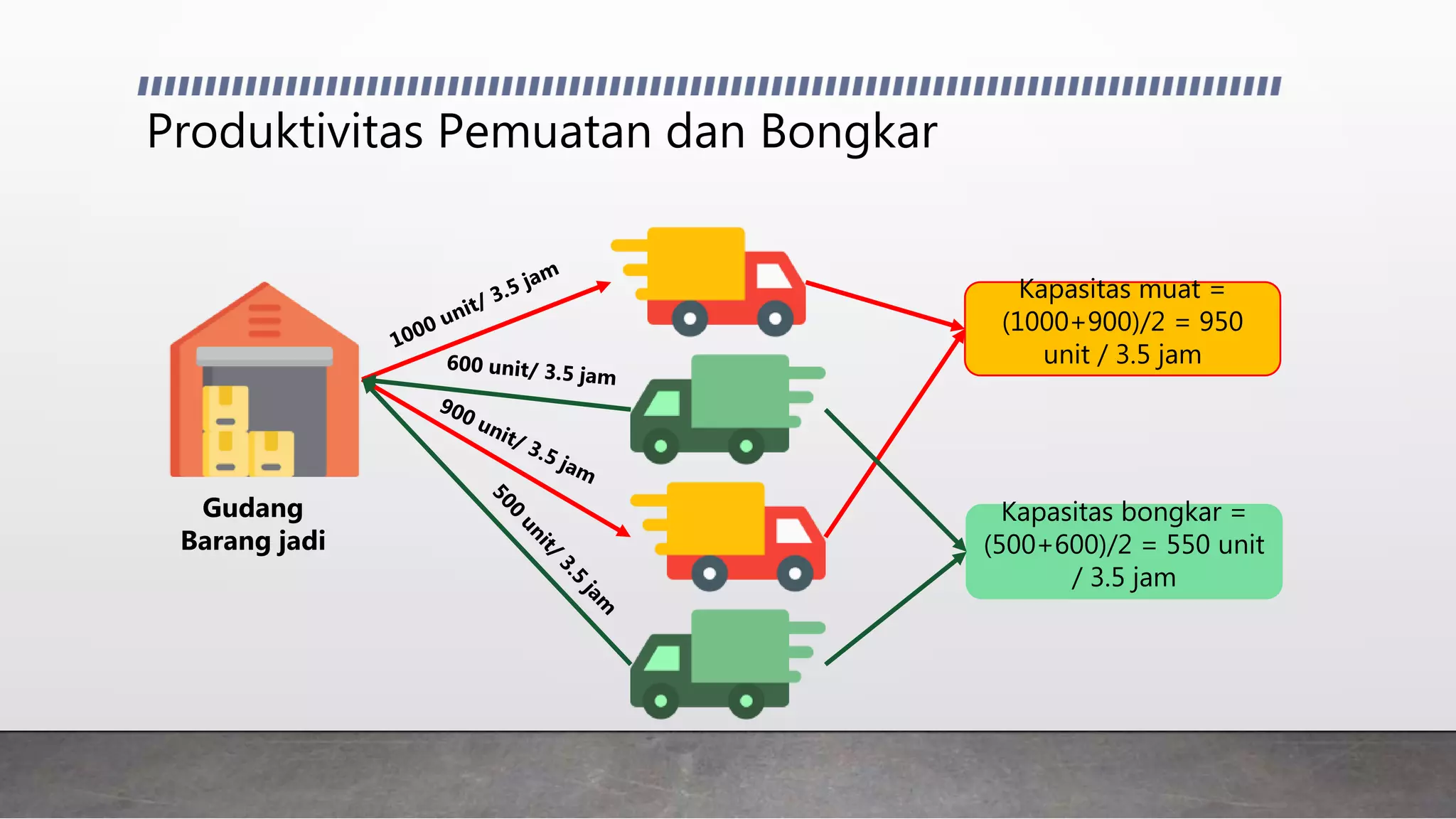 Produktivitas Pemuatan dan Bongkar

Gudang Barang jadi

1000 unit/ 3.5 jam

600 unit/ 3.5 jam

900 unit/ 3.5 jam

500 unit/ 3.5 jam

Kapasitas muat = (1000+900)/2 = 950 unit / 3.5 jam

Kapasitas bongkar = (500+600)/2 = 550 unit / 3.5 jam